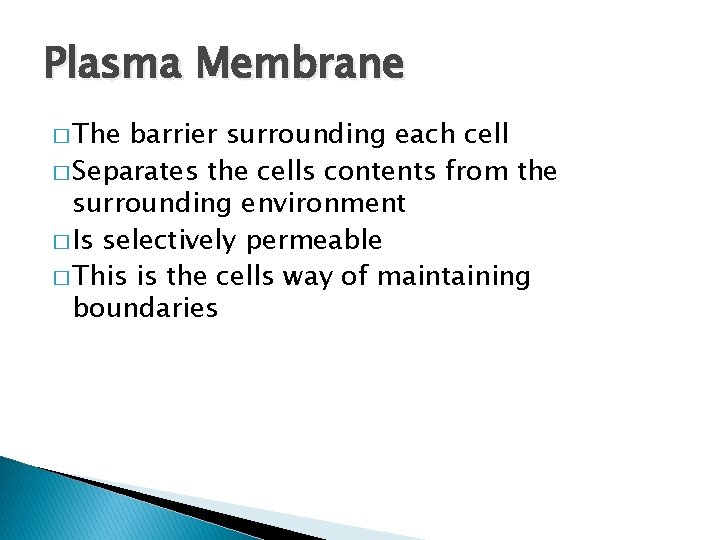 Plasma Membrane

□ The barrier surrounding each cell
□ Separates the cells contents from the surrounding environment
□ Is selectively permeable
□ This is the cells way of maintaining boundaries